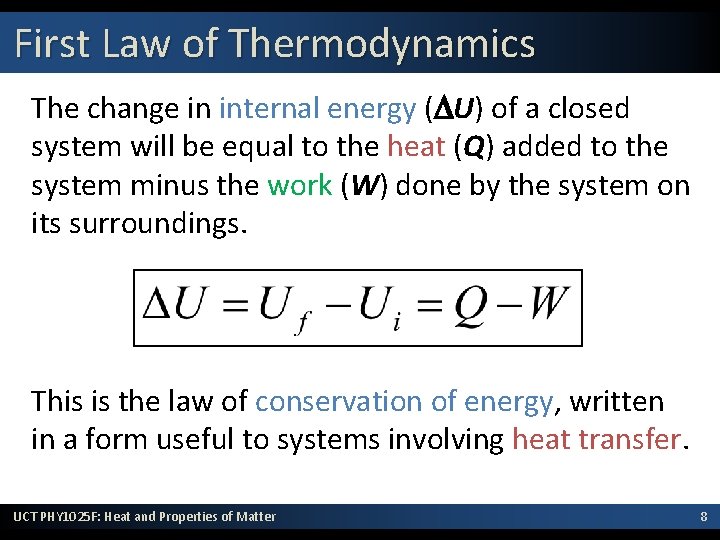 First Law of Thermodynamics

The change in internal energy ($\Delta U$) of a closed system will be equal to the heat ($Q$) added to the system minus the work ($W$) done by the system on its surroundings.

$\Delta U = U_f - U_i = Q - W$

This is the law of conservation of energy, written in a form useful to systems involving heat transfer.

UCT PHY1025F: Heat and Properties of Matter

8